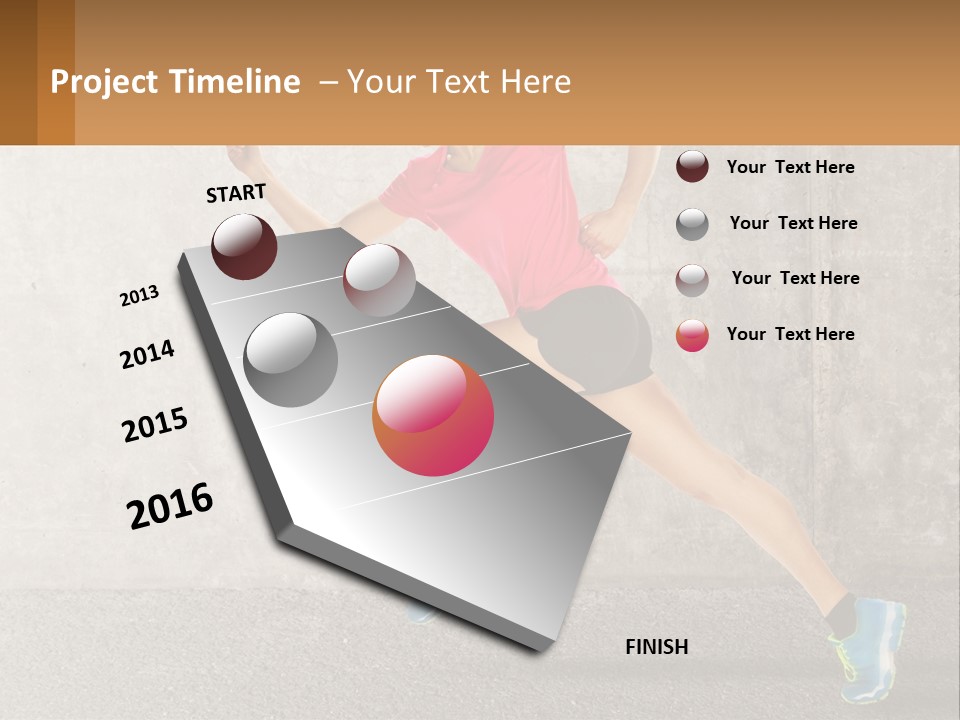 Project Timeline – Your Text Here

START

2013

2014

2015

2016

FINISH

Your Text Here

Your Text Here

Your Text Here

Your Text Here